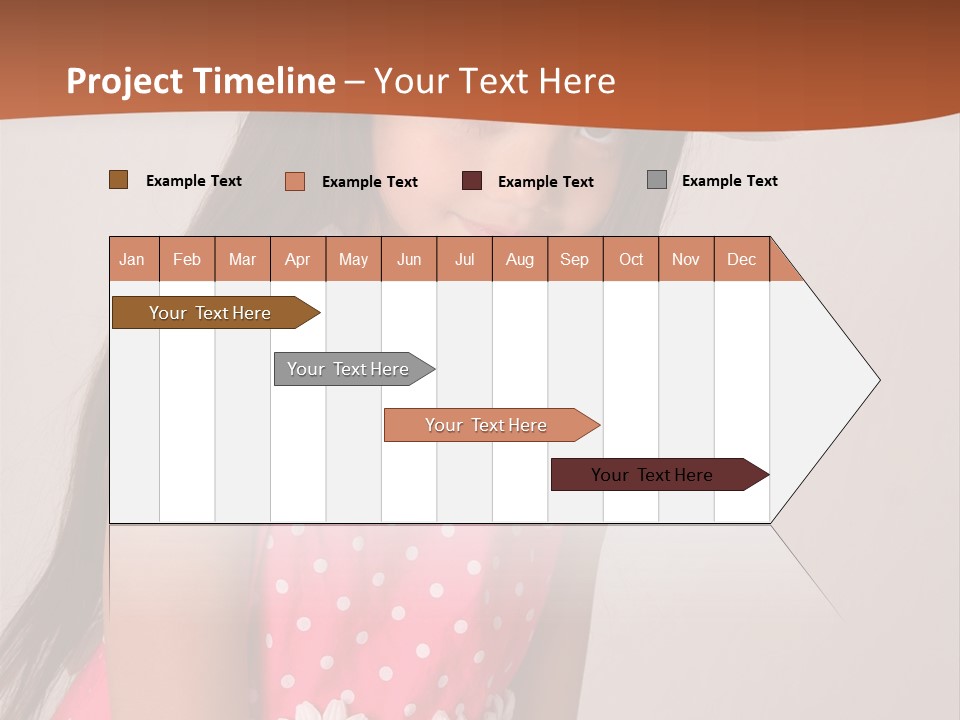 Project Timeline – Your Text Here

Example Text
Example Text
Example Text
Example Text

| Jan | Feb | Mar | Apr | May | Jun | Jul | Aug | Sep | Oct | Nov | Dec |
|---|---|---|---|---|---|---|---|---|---|---|---|

Your Text Here
Your Text Here
Your Text Here
Your Text Here